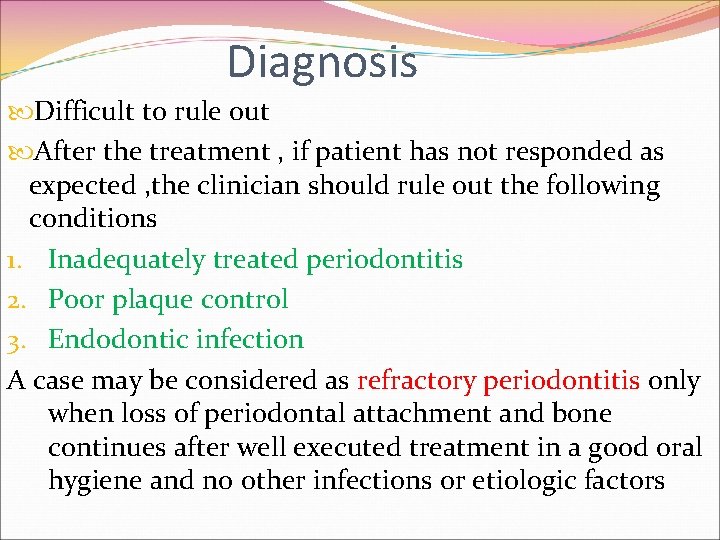 Diagnosis

Difficult to rule out

After the treatment , if patient has not responded as expected ,the clinician should rule out the following conditions

1. Inadequately treated periodontitis
2. Poor plaque control
3. Endodontic infection

A case may be considered as refractory periodontitis only when loss of periodontal attachment and bone continues after well executed treatment in a good oral hygiene and no other infections or etiologic factors